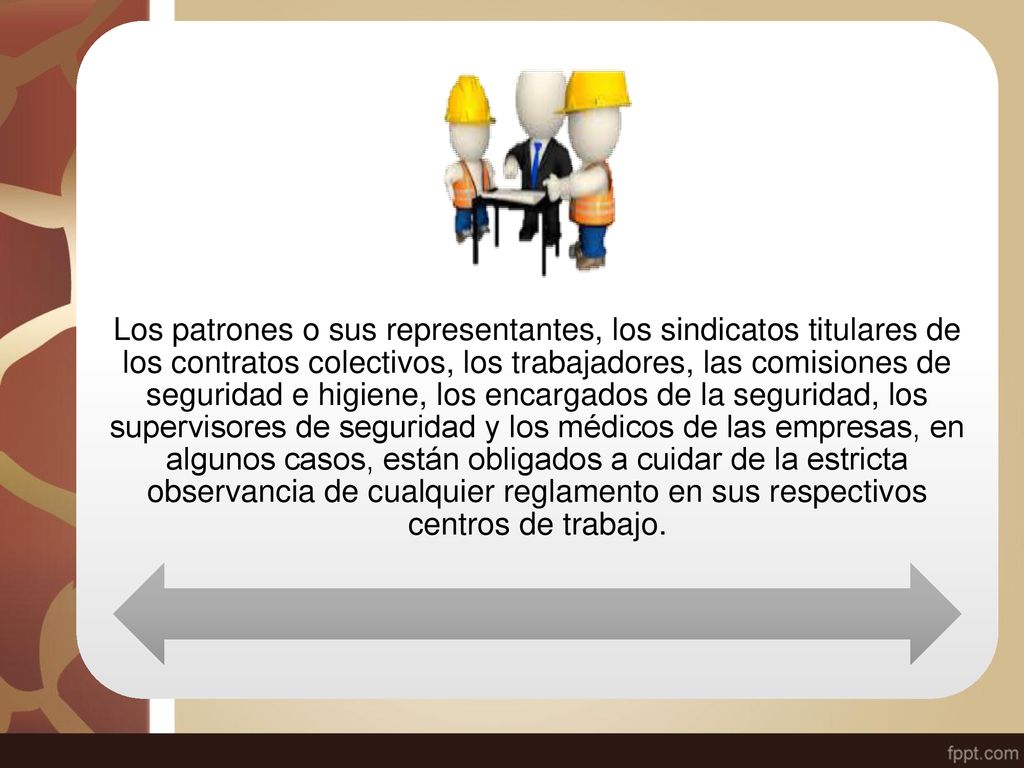 Los patrones o sus representantes, los sindicatos titulares de los contratos colectivos, los trabajadores, las comisiones de seguridad e higiene, los encargados de la seguridad, los supervisores de seguridad y los médicos de las empresas, en algunos casos, están obligados a cuidar de la estricta observancia de cualquier reglamento en sus respectivos centros de trabajo.

fppt.com